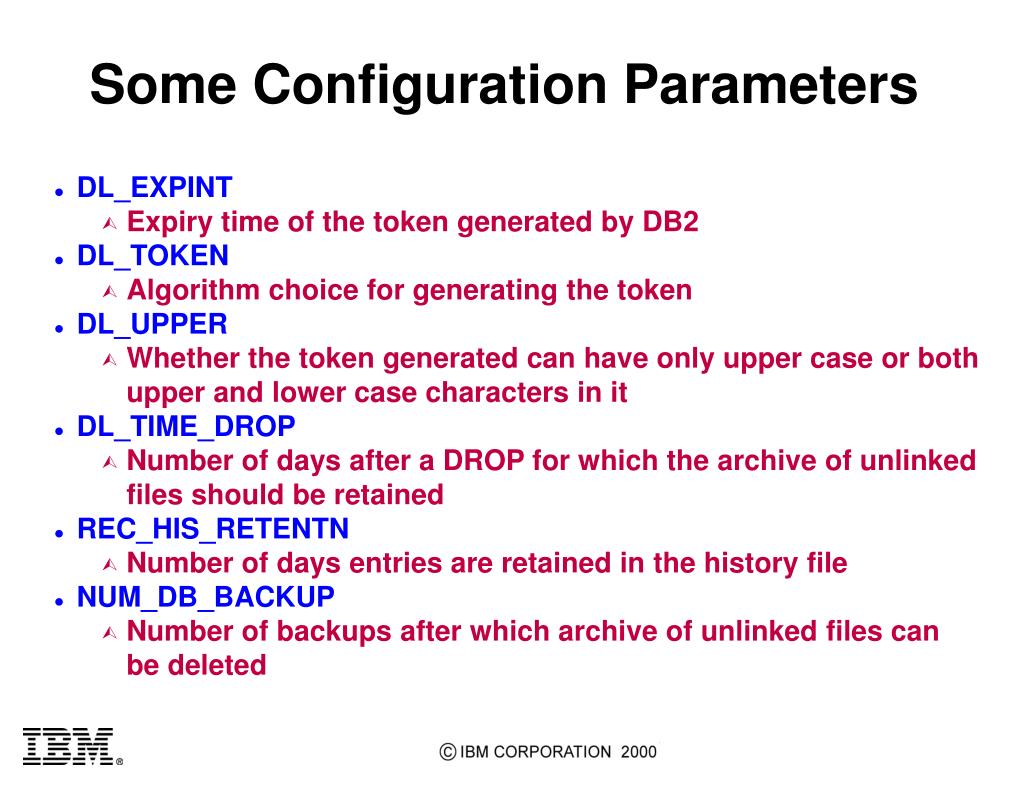 Some Configuration Parameters

- DL_EXPINT
  - Expiry time of the token generated by DB2
- DL_TOKEN
  - Algorithm choice for generating the token
- DL_UPPER
  - Whether the token generated can have only upper case or both upper and lower case characters in it
- DL_TIME_DROP
  - Number of days after a DROP for which the archive of unlinked files should be retained
- REC_HIS_RETENTN
  - Number of days entries are retained in the history file
- NUM_DB_BACKUP
  - Number of backups after which archive of unlinked files can be deleted

IBM®

© IBM CORPORATION 2000